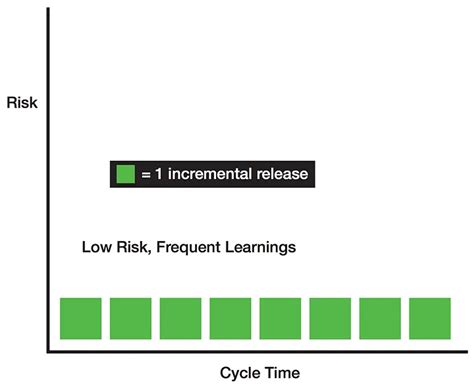 Risk

= 1 incremental release

Low Risk, Frequent Learnings

Cycle Time